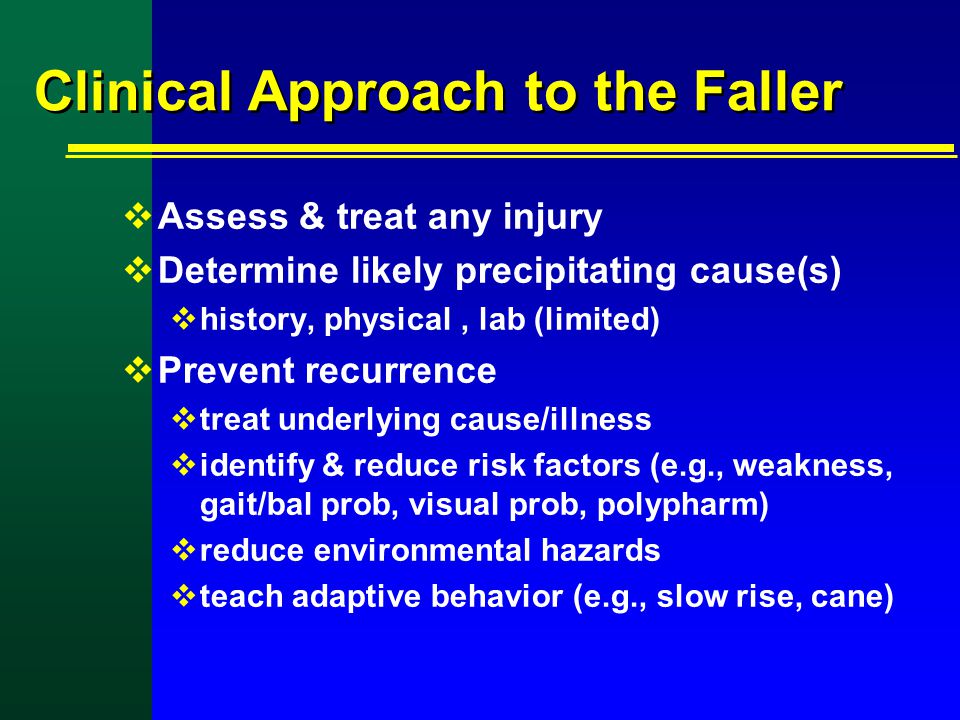 Clinical Approach to the Faller

❖ Assess & treat any injury
❖ Determine likely precipitating cause(s)
❖ history, physical , lab (limited)
❖ Prevent recurrence
❖ treat underlying cause/illness
❖ identify & reduce risk factors (e.g., weakness, gait/bal prob, visual prob, polypharm)
❖ reduce environmental hazards
❖ teach adaptive behavior (e.g., slow rise, cane)